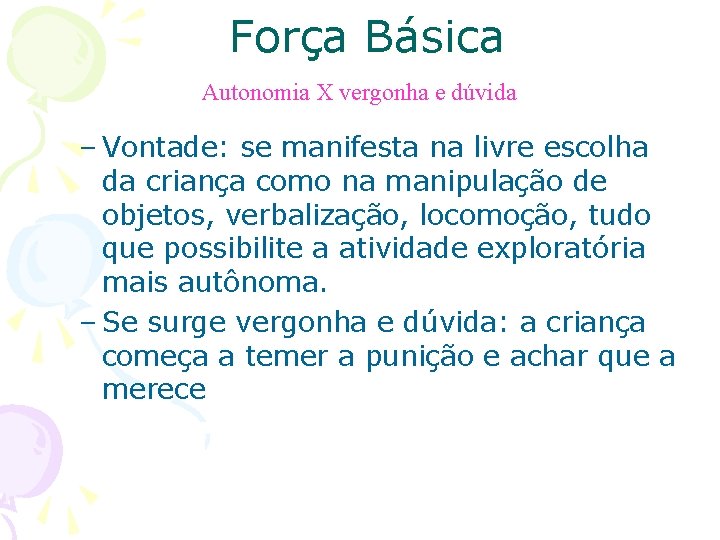 Força Básica

Autonomia X vergonha e dúvida

– Vontade: se manifesta na livre escolha da criança como na manipulação de objetos, verbalização, locomoção, tudo que possibilite a atividade exploratória mais autônoma.

– Se surge vergonha e dúvida: a criança começa a temer a punição e achar que a merece